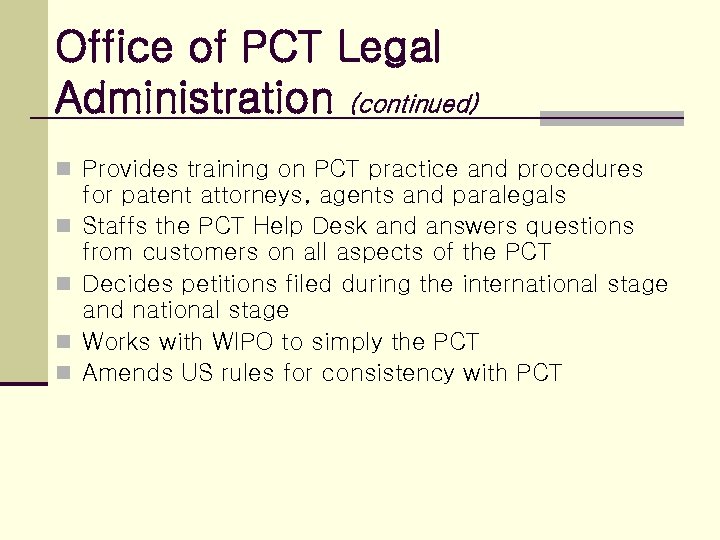 Office of PCT Legal Administration (continued)

Provides training on PCT practice and procedures for patent attorneys, agents and paralegals

Staffs the PCT Help Desk and answers questions from customers on all aspects of the PCT

Decides petitions filed during the international stage and national stage

Works with WIPO to simply the PCT

Amends US rules for consistency with PCT